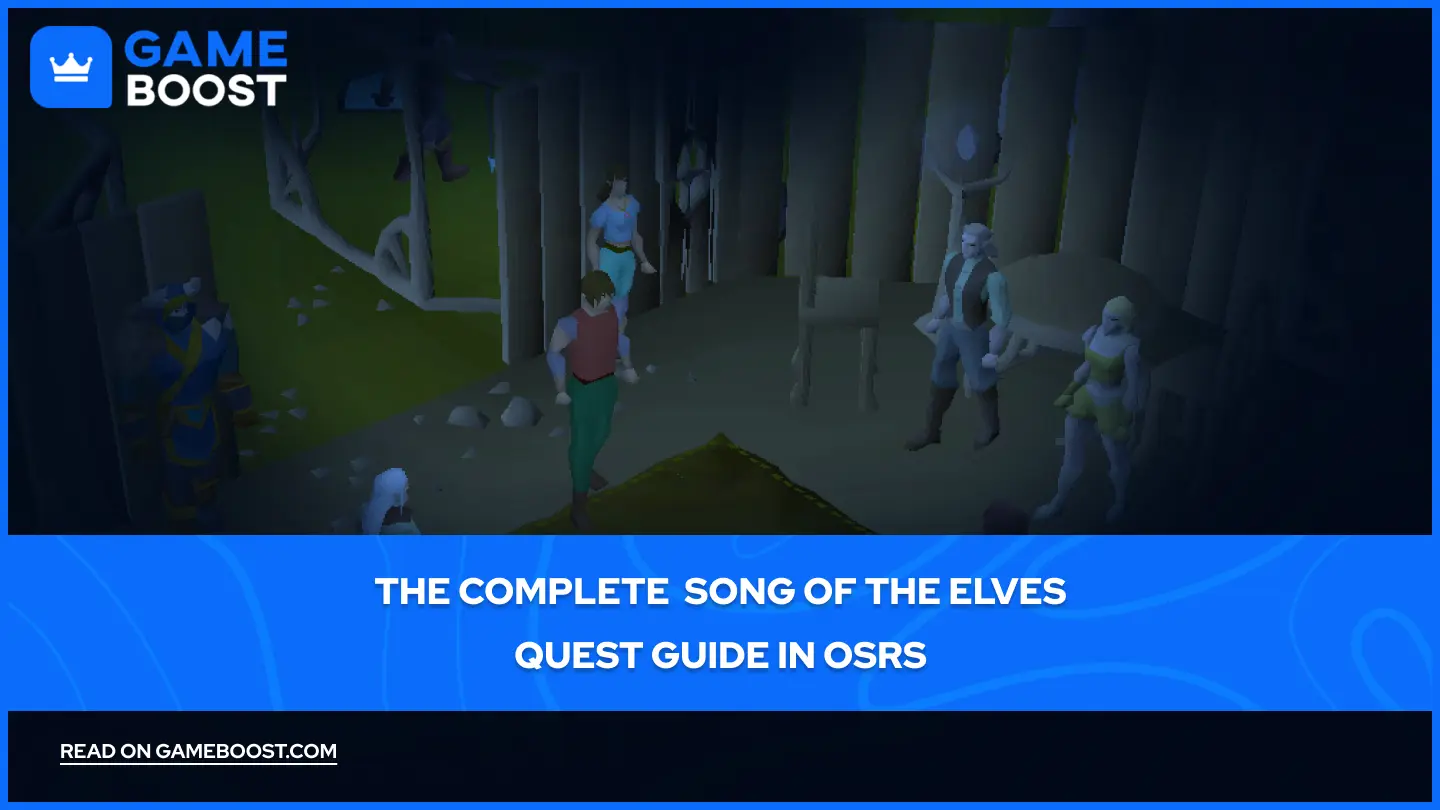 GAME BOOST

THE COMPLETE SONG OF THE ELVES QUEST GUIDE IN OSRS

READ ON GAMEBOOST.COM